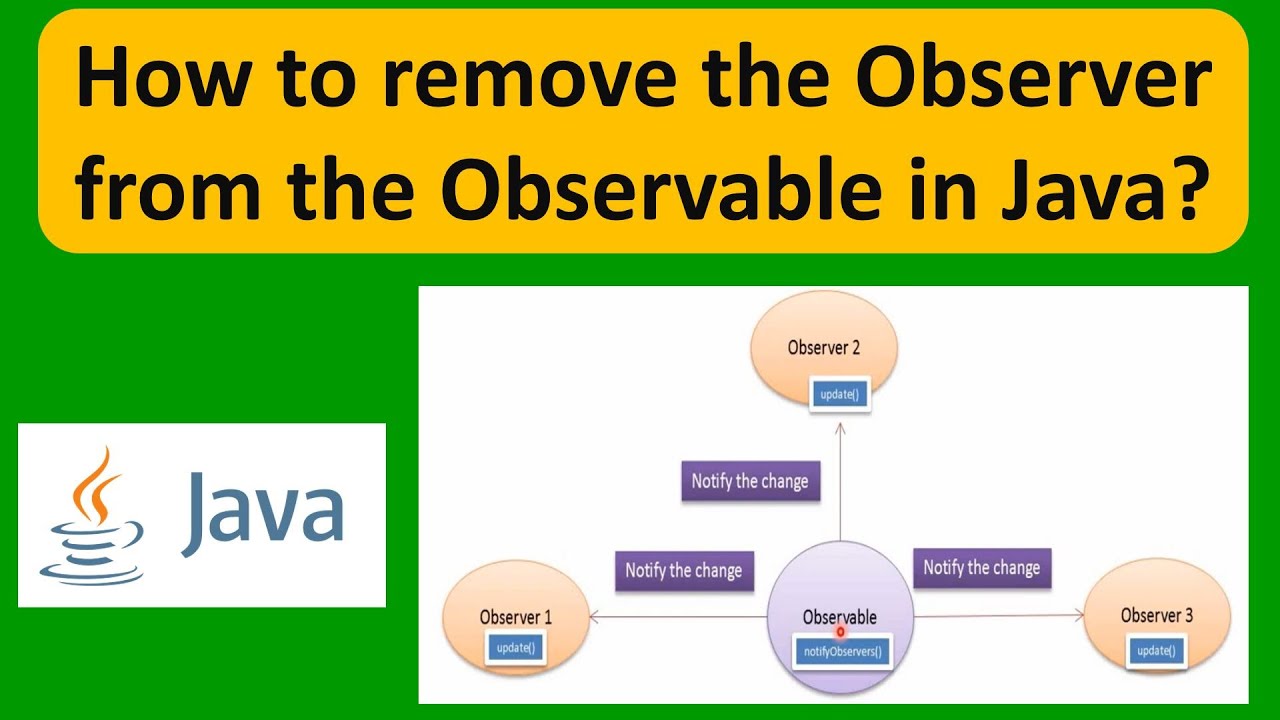 How to remove the Observer from the Observable in Java?

Java

Observer 2
update()

Notify the change

Notify the change

Notify the change

Observer 1
update()

Observable
notifyObservers()

Observer 3
update()